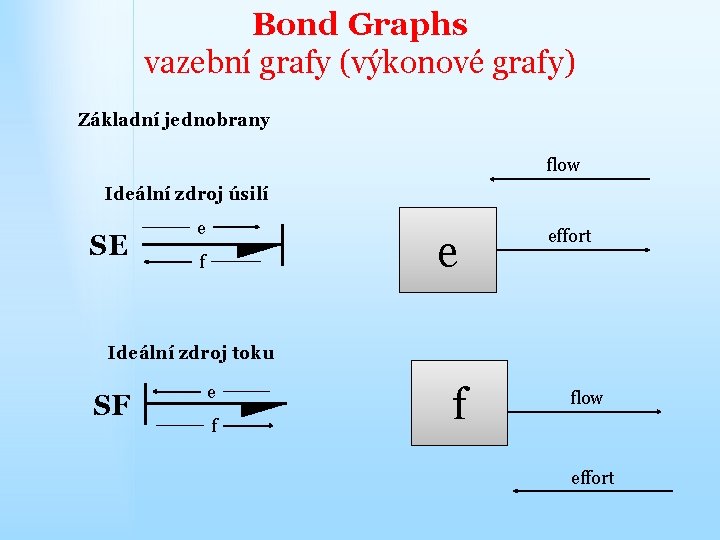 Bond Graphs
vazební grafy (výkonové grafy)

Základní jednobrany

Ideální zdroj úsilí

SE

e

f

flow

e

effort

Ideální zdroj toku

SF

e

f

f

flow

effort